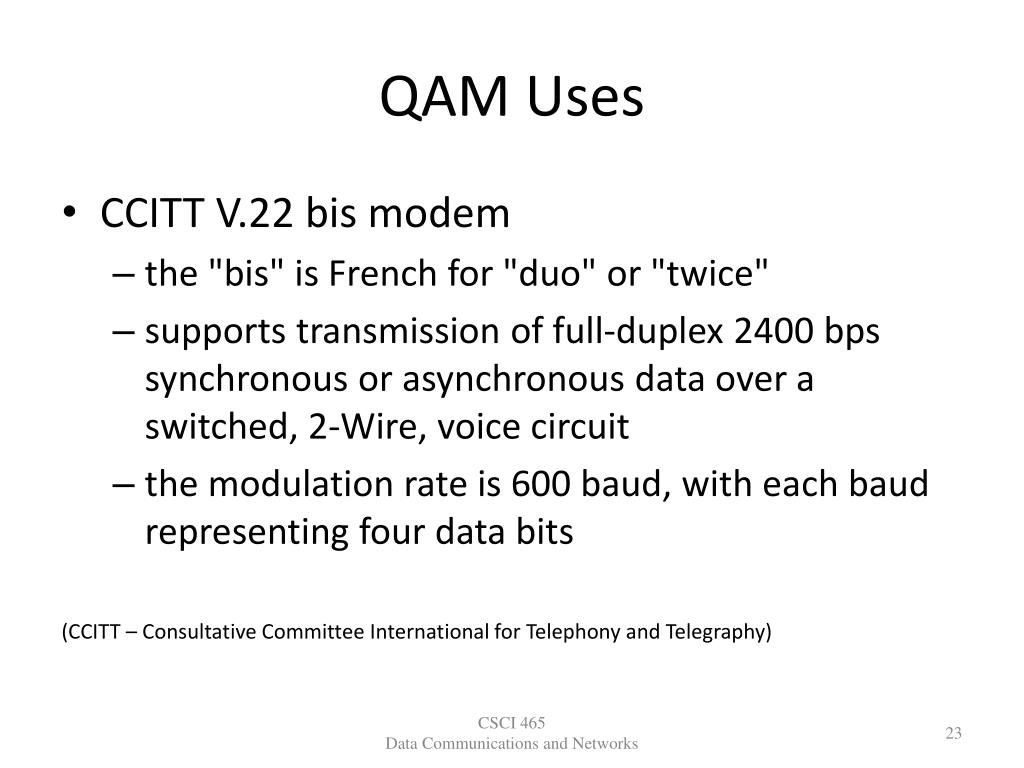 QAM Uses

• CCITT V.22 bis modem
– the "bis" is French for "duo" or "twice"
– supports transmission of full-duplex 2400 bps synchronous or asynchronous data over a switched, 2-Wire, voice circuit
– the modulation rate is 600 baud, with each baud representing four data bits

(CCITT – Consultative Committee International for Telephony and Telegraphy)

CSCI 465
Data Communications and Networks

23